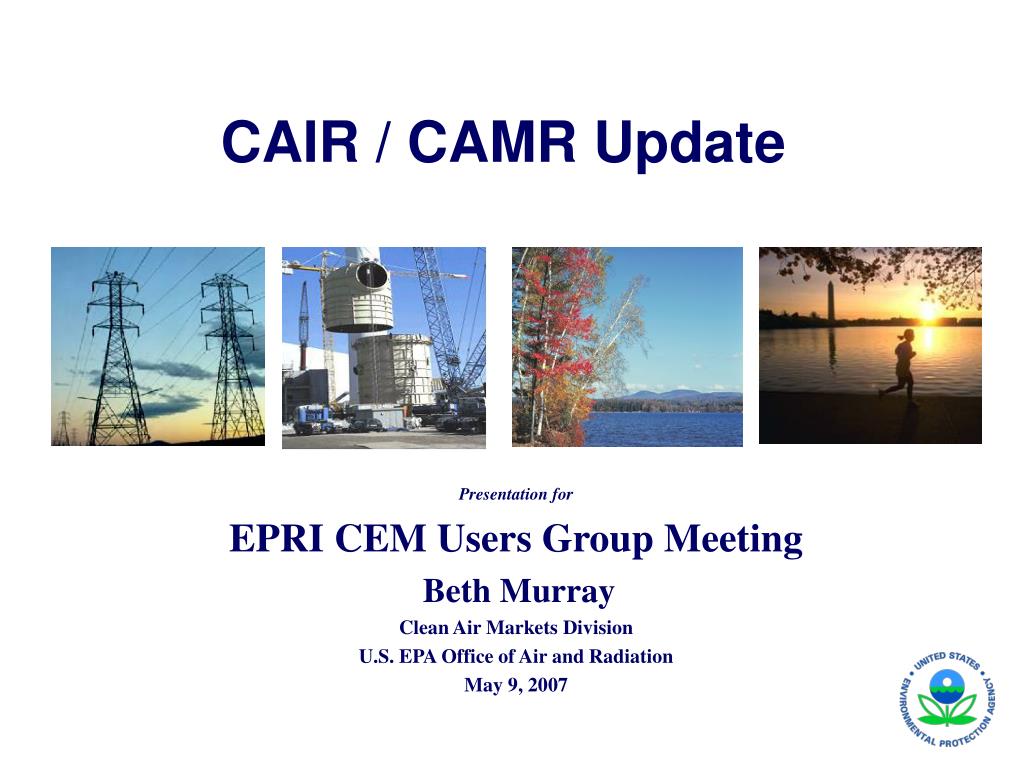 CAIR / CAMR Update

Presentation for

EPRI CEM Users Group Meeting

Beth Murray

Clean Air Markets Division

U.S. EPA Office of Air and Radiation

May 9, 2007

UNITED STATES ENVIRONMENTAL PROTECTION AGENCY